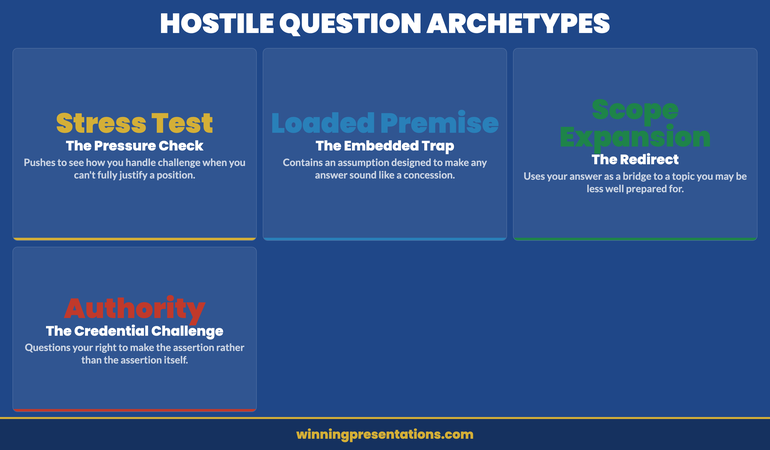 HOSTILE QUESTION ARCHETYPES

Stress Test
The Pressure Check
Pushes to see how you handle challenge when you can't fully justify a position.

Loaded Premise
The Embedded Trap
Contains an assumption designed to make any answer sound like a concession.

Scope Expansion
The Redirect
Uses your answer as a bridge to a topic you may be less well prepared for.

Authority
The Credential Challenge
Questions your right to make the assertion rather than the assertion itself.

winningpresentations.com